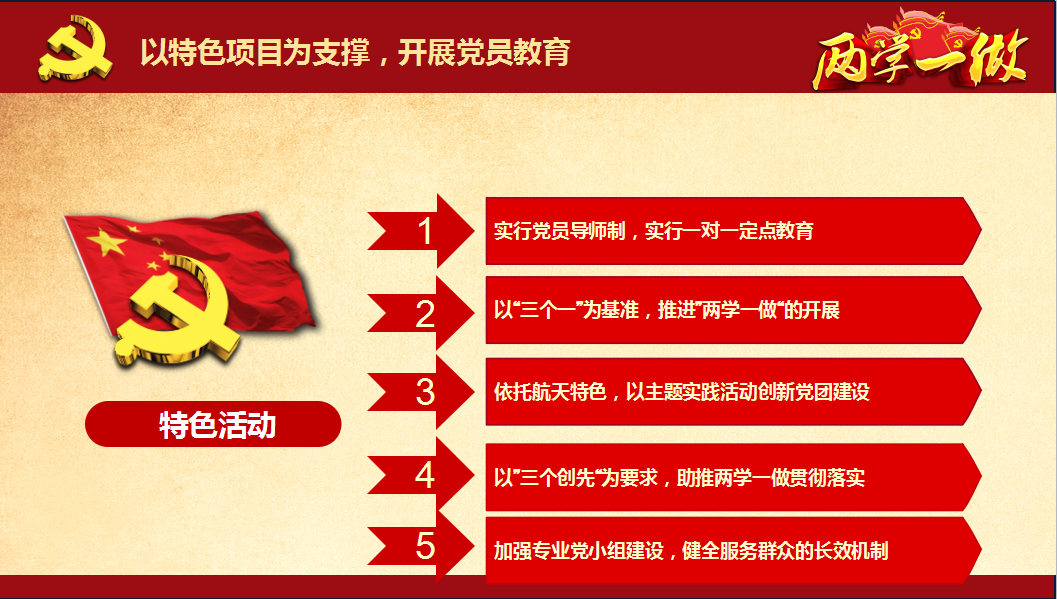 以特色项目为支撑，开展党员教育

两学一做

特色活动

1 实行党员导师制，实行一对一定点教育

2 以“三个一”为基准，推进”两学一做“的开展

3 依托航天特色，以主题实践活动创新党团建设

4 以”三个创先“为要求，助推两学一做贯彻落实

5 加强专业党小组建设，健全服务群众的长效机制